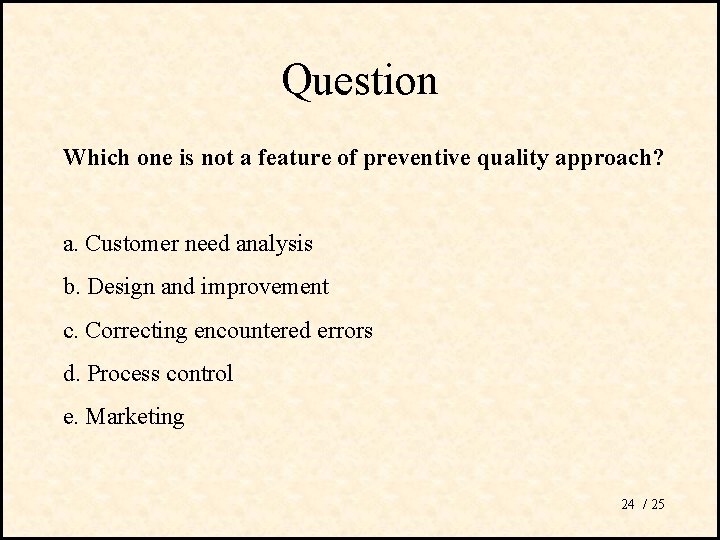 Question

Which one is not a feature of preventive quality approach?

a. Customer need analysis

b. Design and improvement

c. Correcting encountered errors

d. Process control

e. Marketing

24 / 25